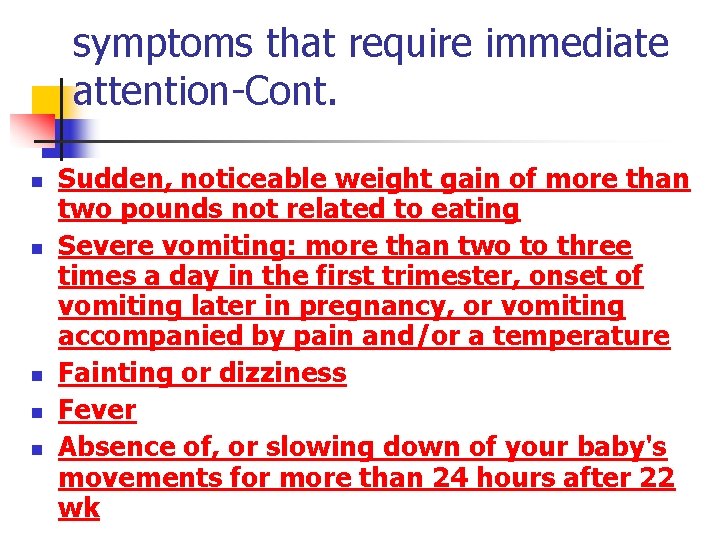 symptoms that require immediate attention-Cont.

- Sudden, noticeable weight gain of more than two pounds not related to eating
- Severe vomiting: more than two to three times a day in the first trimester, onset of vomiting later in pregnancy, or vomiting accompanied by pain and/or a temperature
- Fainting or dizziness
- Fever
- Absence of, or slowing down of your baby's movements for more than 24 hours after 22 wk